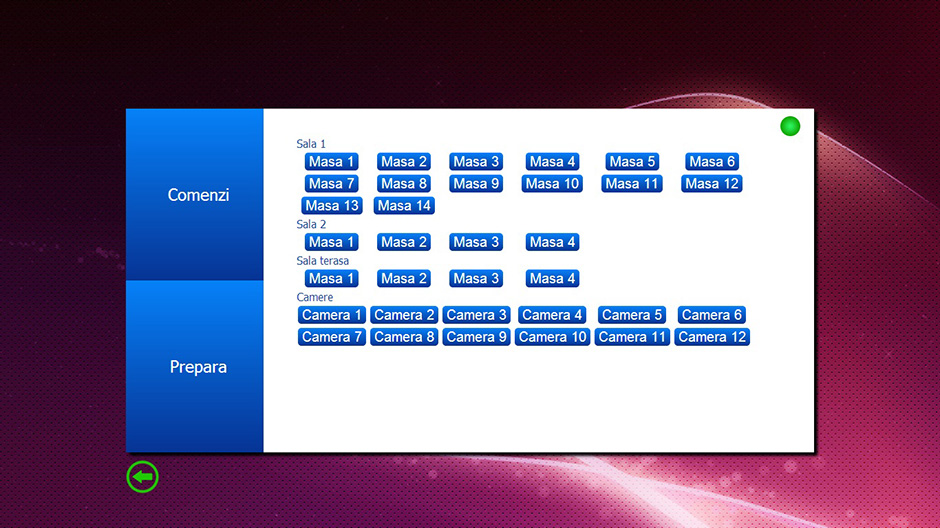 Comenzi

Prepara

Sala 1
Masa 1 Masa 2 Masa 3 Masa 4 Masa 5 Masa 6
Masa 7 Masa 8 Masa 9 Masa 10 Masa 11 Masa 12
Masa 13 Masa 14

Sala 2
Masa 1 Masa 2 Masa 3 Masa 4

Sala terasa
Masa 1 Masa 2 Masa 3 Masa 4

Camere
Camera 1 Camera 2 Camera 3 Camera 4 Camera 5 Camera 6
Camera 7 Camera 8 Camera 9 Camera 10 Camera 11 Camera 12